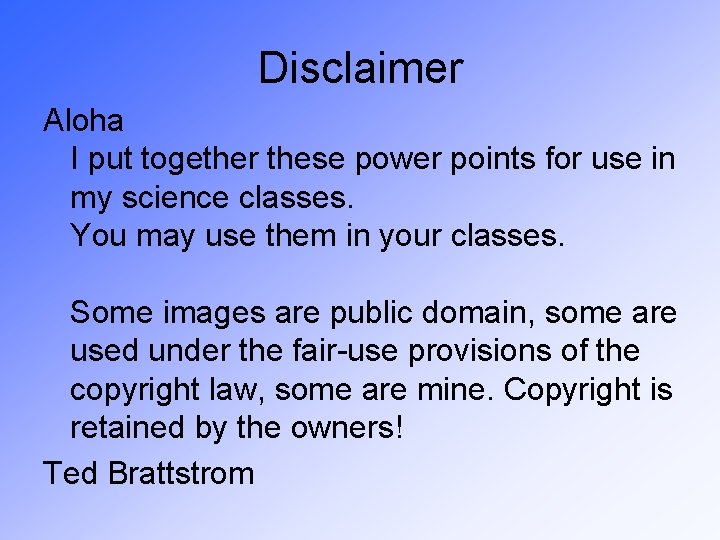 Disclaimer

Aloha

I put together these power points for use in my science classes.
You may use them in your classes.

Some images are public domain, some are used under the fair-use provisions of the copyright law, some are mine. Copyright is retained by the owners!

Ted Brattstrom